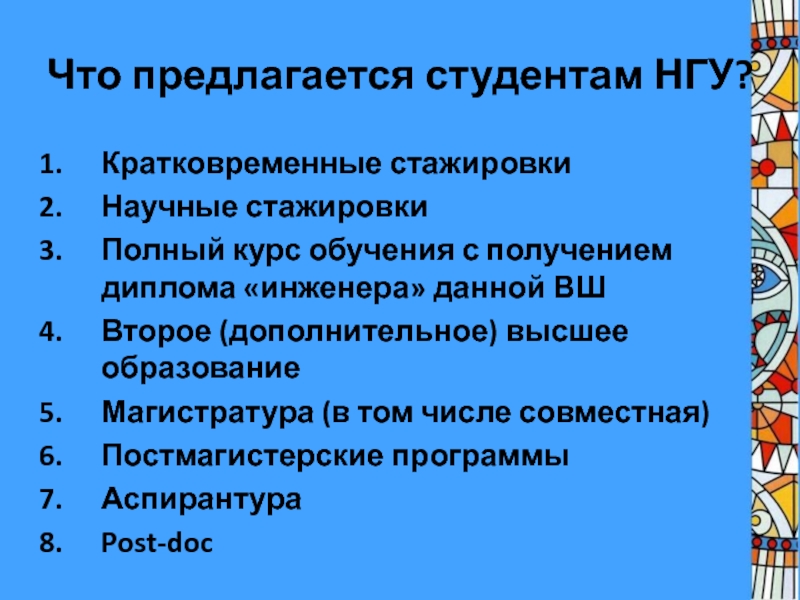 Что предлагается студентам НГУ?

1. Кратковременные стажировки
2. Научные стажировки
3. Полный курс обучения с получением диплома «инженера» данной ВШ
4. Второе (дополнительное) высшее образование
5. Магистратура (в том числе совместная)
6. Постмагистерские программы
7. Аспирантура
8. Post-doc